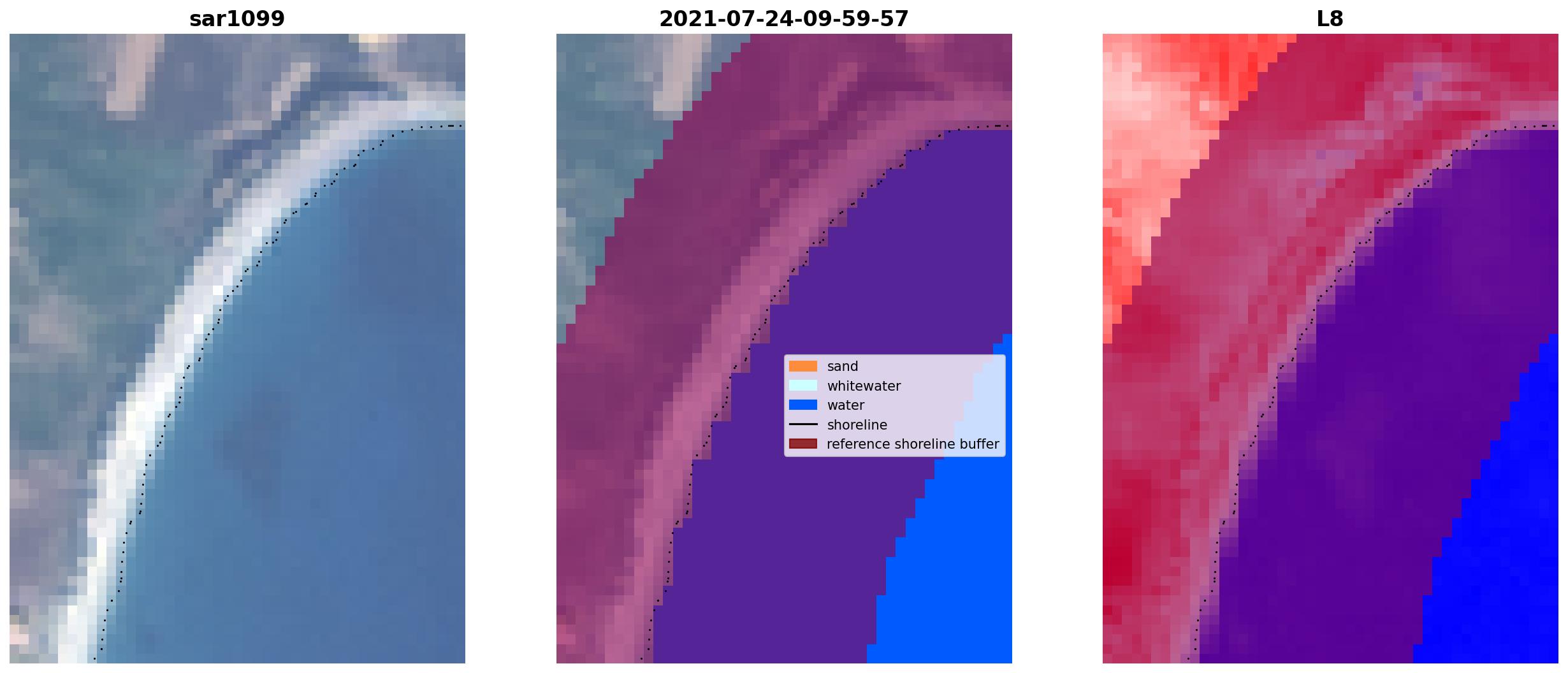 sar1099

2021-07-24-09-59-57

sand
whitewater
water
shoreline
reference shoreline buffer

L8